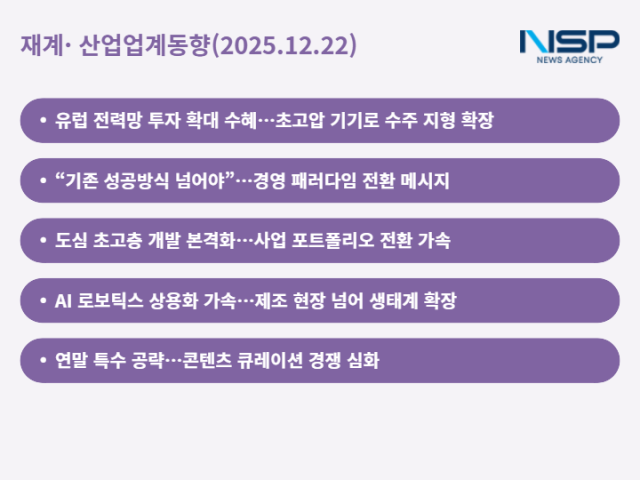 재계· 산업업계동향(2025.12.22)

NSP
NEWS AGENCY

• 유럽 전력망 투자 확대 수혜…초고압 기기로 수주 지형 확장

• “기존 성공방식 넘어야”…경영 패러다임 전환 메시지

• 도심 초고층 개발 본격화…사업 포트폴리오 전환 가속

• AI 로보틱스 상용화 가속…제조 현장 넘어 생태계 확장

• 연말 특수 공략…콘텐츠 큐레이션 경쟁 심화